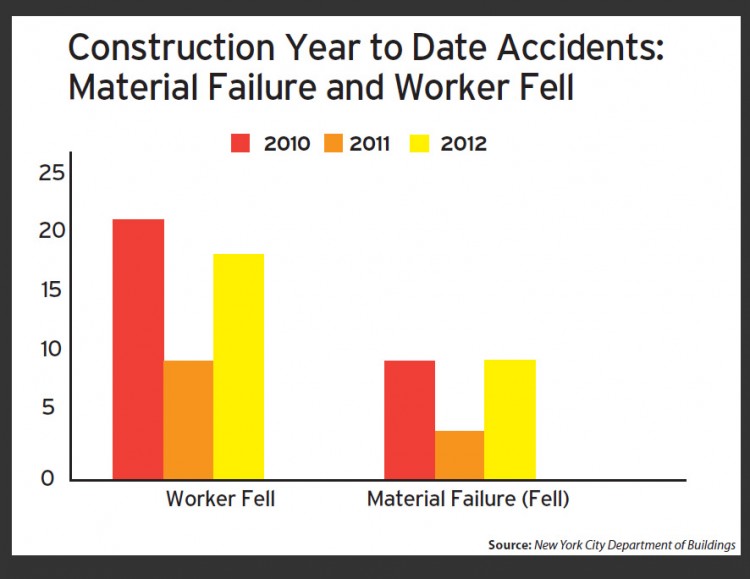 Construction Year to Date Accidents: Material Failure and Worker Fell

2010 2011 2012

25
20
15
10
5
0

Worker Fell
Material Failure (Fell)

Source: New York City Department of Buildings